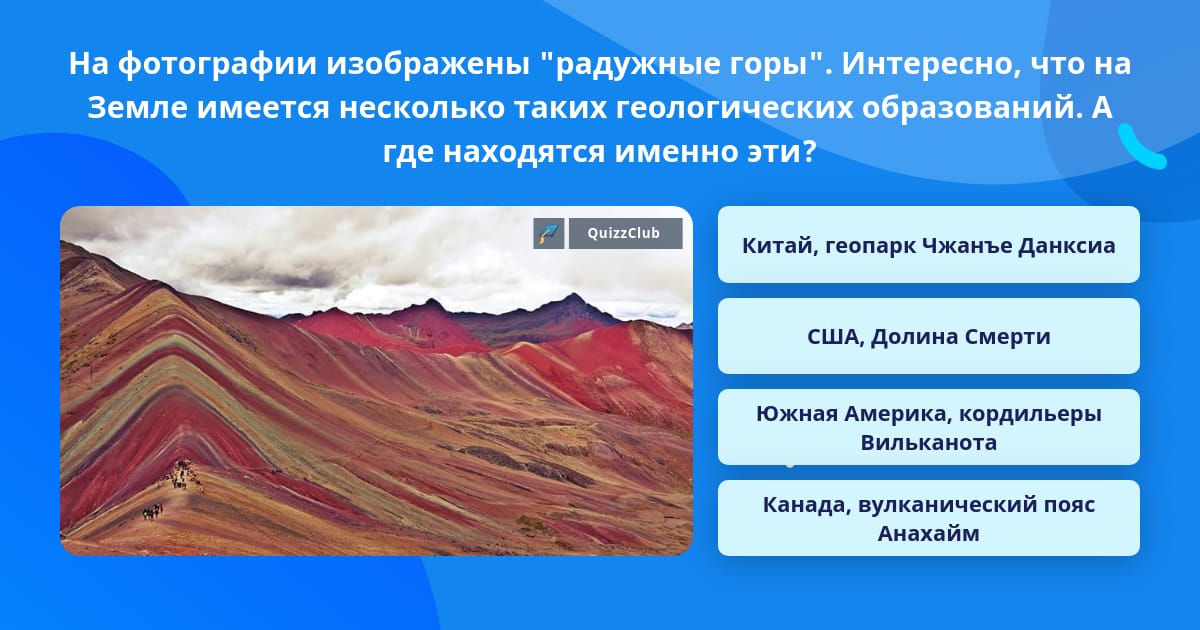 На фотографии изображены "радужные горы". Интересно, что на Земле имеется несколько таких геологических образований. А где находятся именно эти?

QuizzClub

Китай, геопарк Чжанъе Данксиа

США, Долина Смерти

Южная Америка, кордильеры Вильканота

Канада, вулканический пояс Анахайм